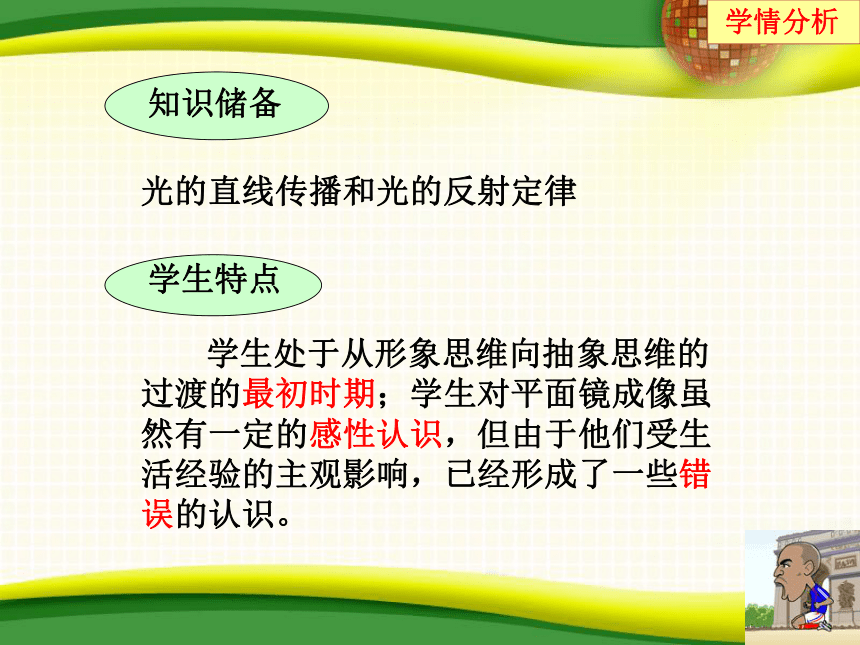 学情分析

知识储备

光的直线传播和光的反射定律

学生特点

学生处于从形象思维向抽象思维的过渡的最初时期；学生对平面镜成像虽然有一定的感性认识，但由于他们受生活经验的主观影响，已经形成了一些错误的认识。